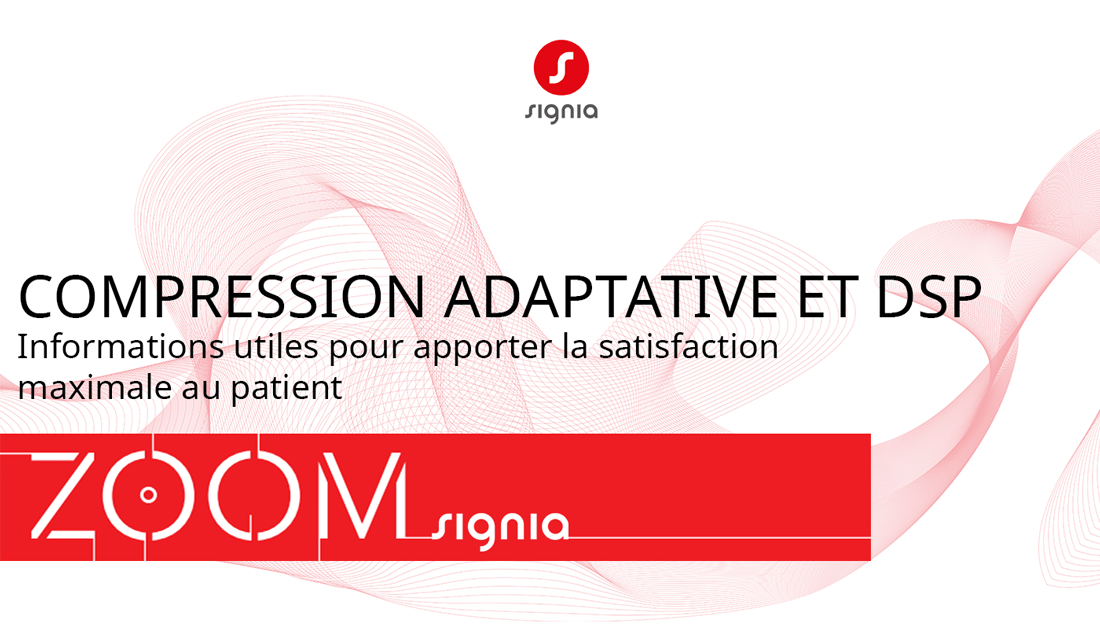 signia

COMPRESSION ADAPTATIVE ET DSP
Informations utiles pour apporter la satisfaction maximale au patient

ZOOM signia